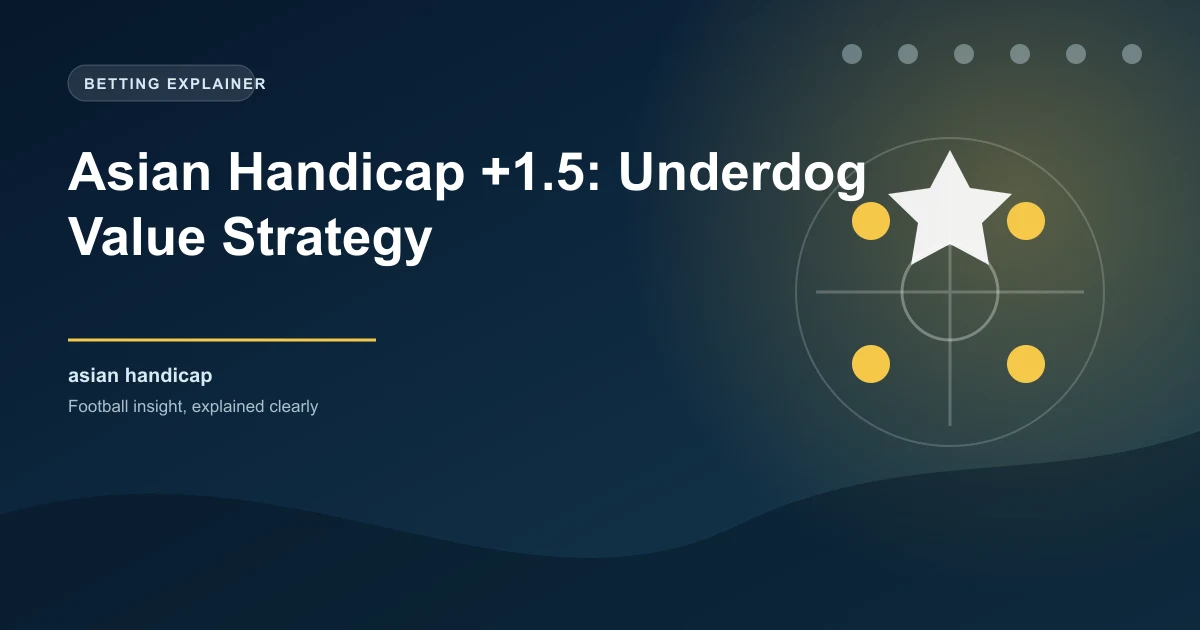 BETTING EXPLAINER

Asian Handicap +1.5: Underdog Value Strategy

asian handicap

Football insight, explained clearly